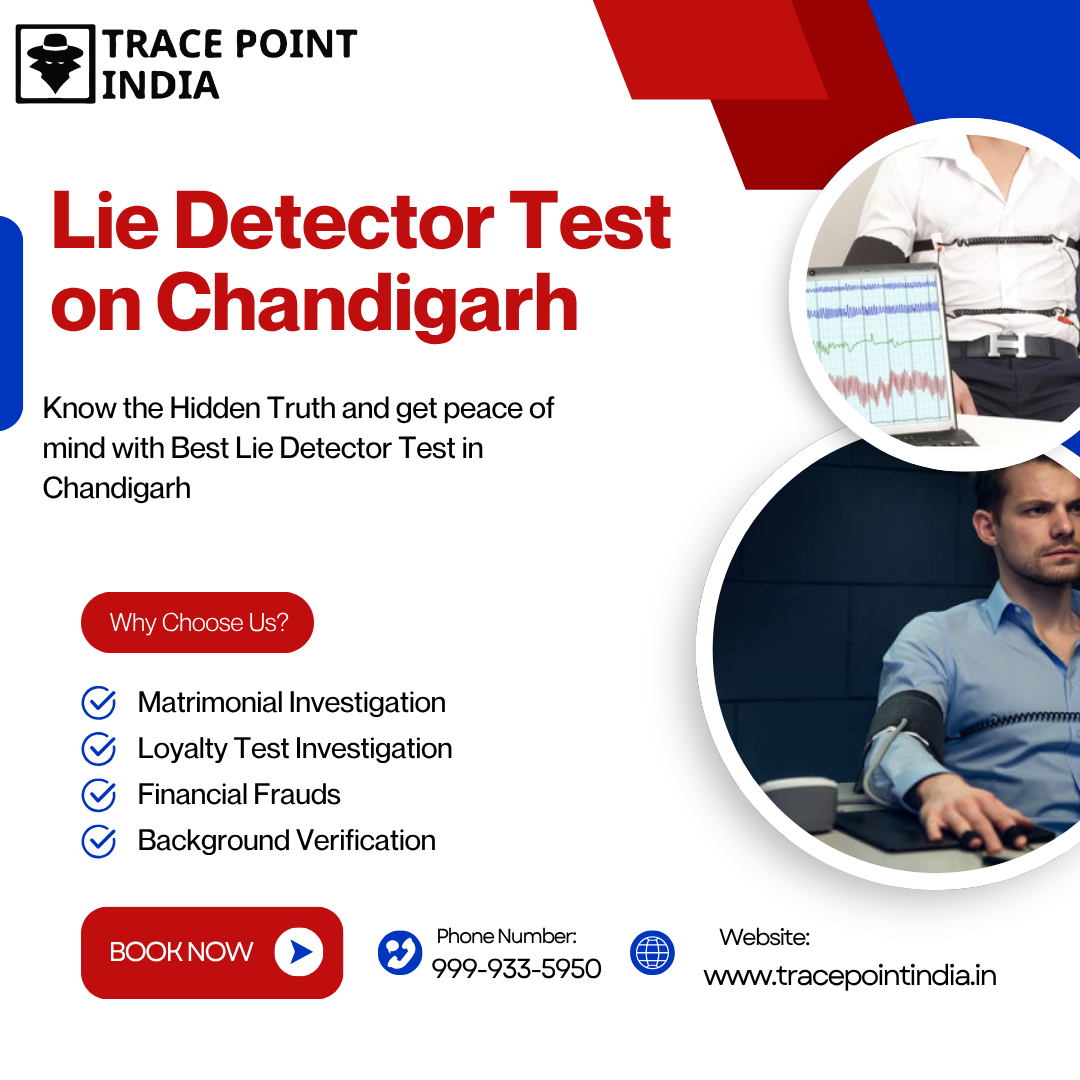 TRACE POINT INDIA

Lie Detector Test on Chandigarh

Know the Hidden Truth and get peace of mind with Best Lie Detector Test in Chandigarh

Why Choose Us?

Matrimonial Investigation
Loyalty Test Investigation
Financial Frauds
Background Verification

BOOK NOW

Phone Number:
999-933-5950

Website:
www.tracepointindia.in